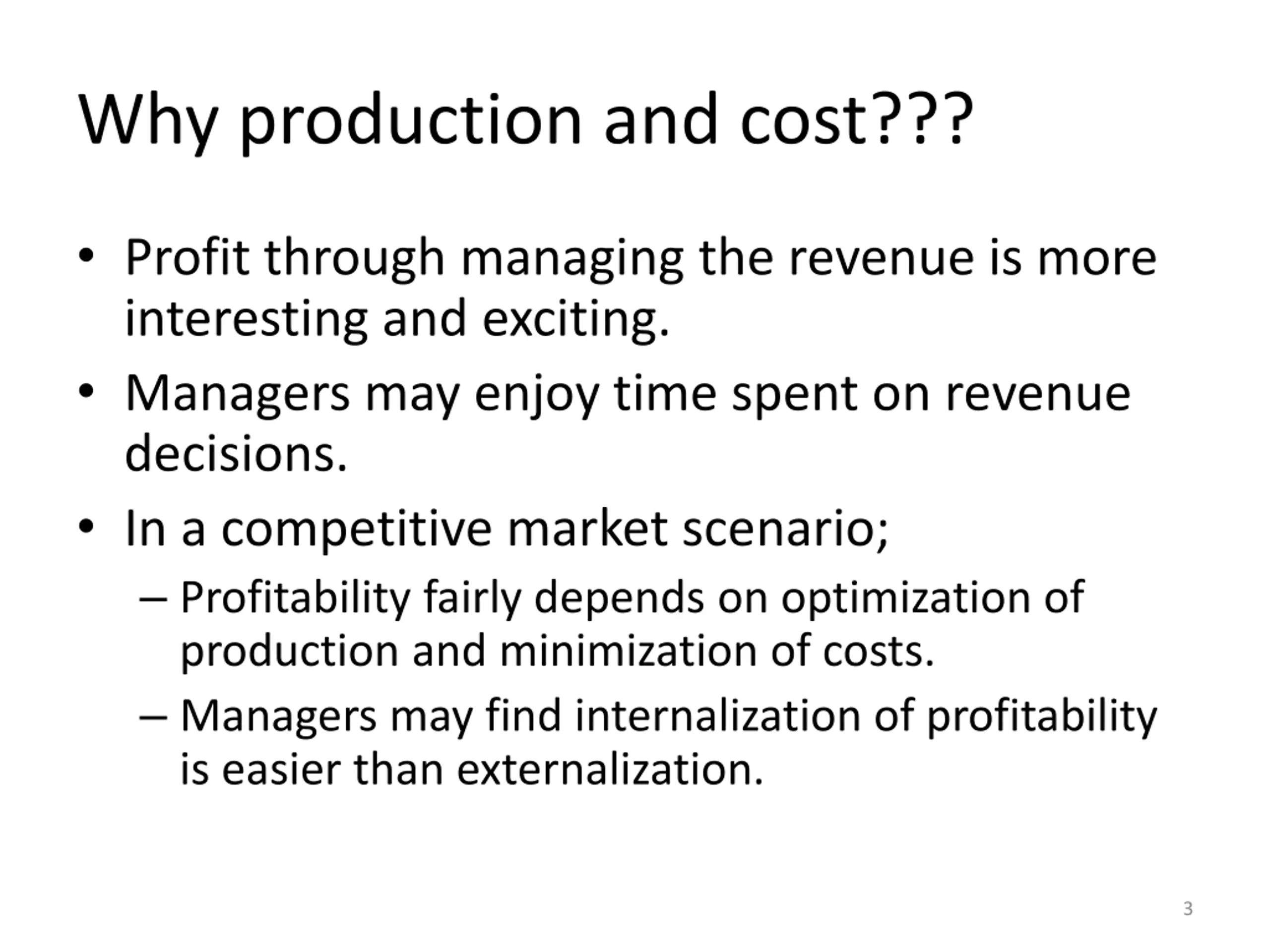 Why production and cost???

• Profit through managing the revenue is more interesting and exciting.

• Managers may enjoy time spent on revenue decisions.

• In a competitive market scenario;

– Profitability fairly depends on optimization of production and minimization of costs.

– Managers may find internalization of profitability is easier than externalization.

3